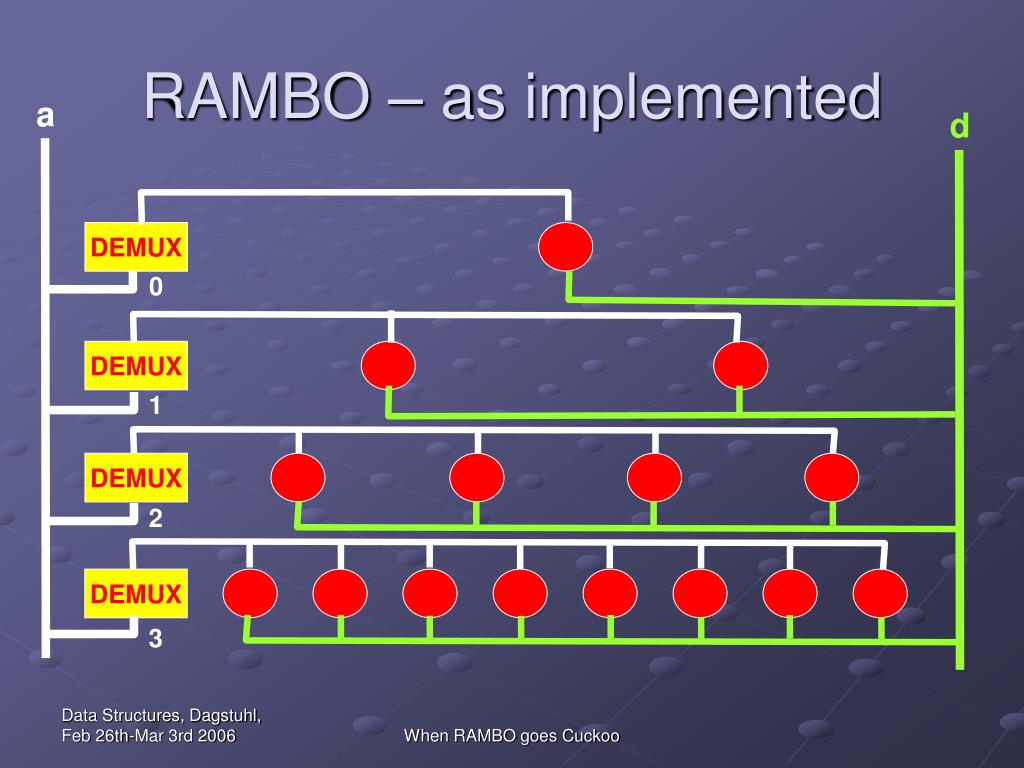 RAMBO – as implemented

a

d

DEMUX

0

DEMUX

1

DEMUX

2

DEMUX

3

Data Structures, Dagstuhl, Feb 26th-Mar 3rd 2006

When RAMBO goes Cuckoo